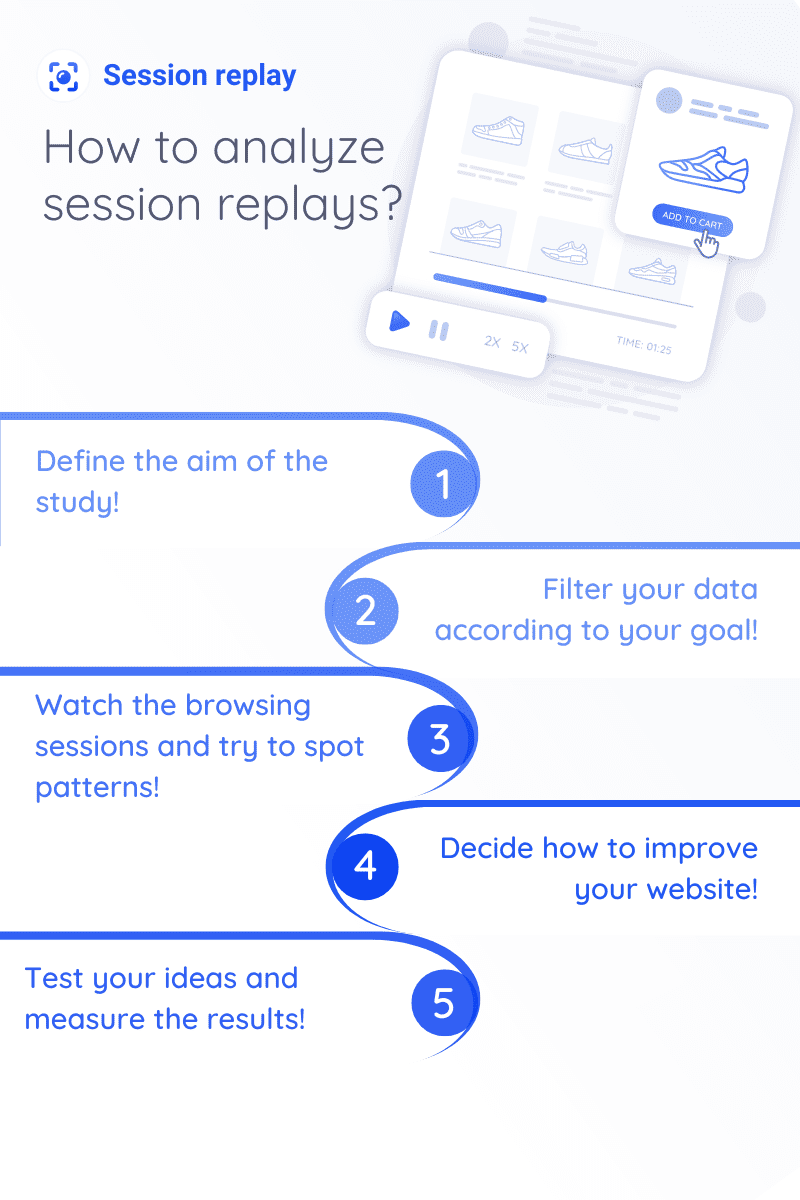 Session replay

How to analyze session replays?

ADD TO CART

2X 5X

TIME: 01:25

Define the aim of the study!

1

2

Filter your data according to your goal!

Watch the browsing sessions and try to spot patterns!

3

4

Decide how to improve your website!

Test your ideas and measure the results!

5